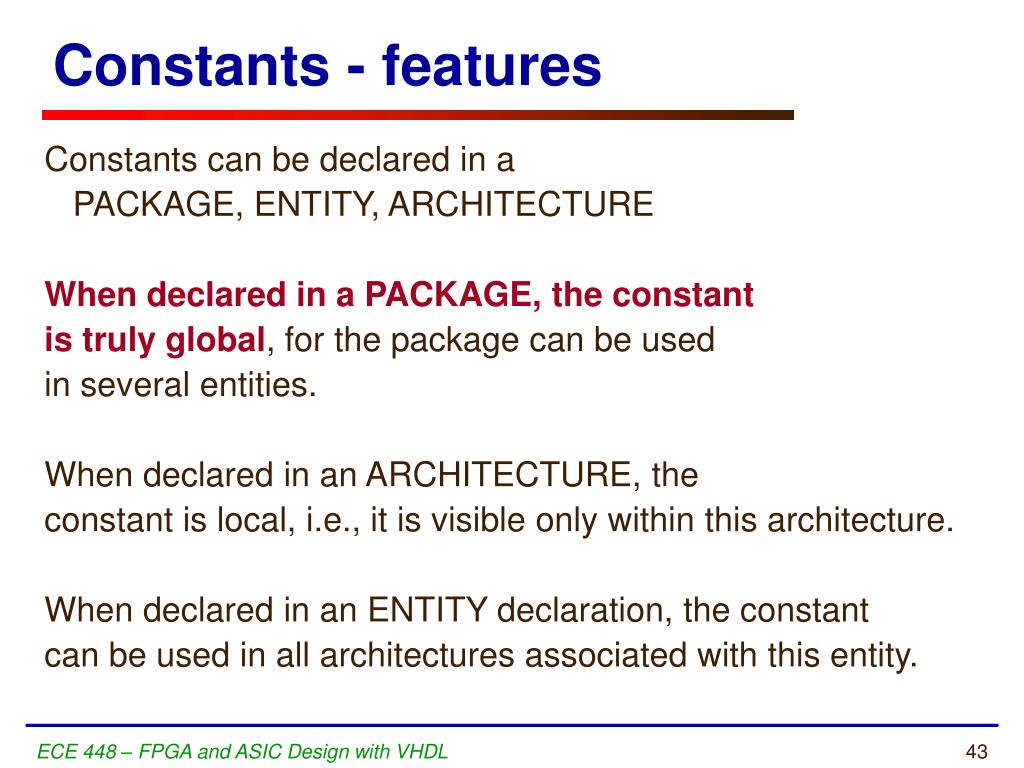 Constants - features

Constants can be declared in a
PACKAGE, ENTITY, ARCHITECTURE

When declared in a PACKAGE, the constant is truly global, for the package can be used in several entities.

When declared in an ARCHITECTURE, the constant is local, i.e., it is visible only within this architecture.

When declared in an ENTITY declaration, the constant can be used in all architectures associated with this entity.

ECE 448 – FPGA and ASIC Design with VHDL

43